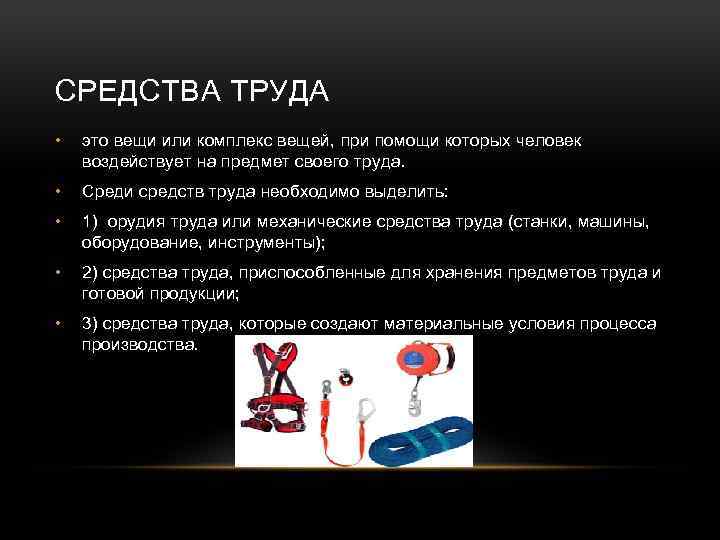 СРЕДСТВА ТРУДА

• это вещи или комплекс вещей, при помощи которых человек воздействует на предмет своего труда.

• Среди средств труда необходимо выделить:

• 1) орудия труда или механические средства труда (станки, машины, оборудование, инструменты);

• 2) средства труда, приспособленные для хранения предметов труда и готовой продукции;

• 3) средства труда, которые создают материальные условия процесса производства.